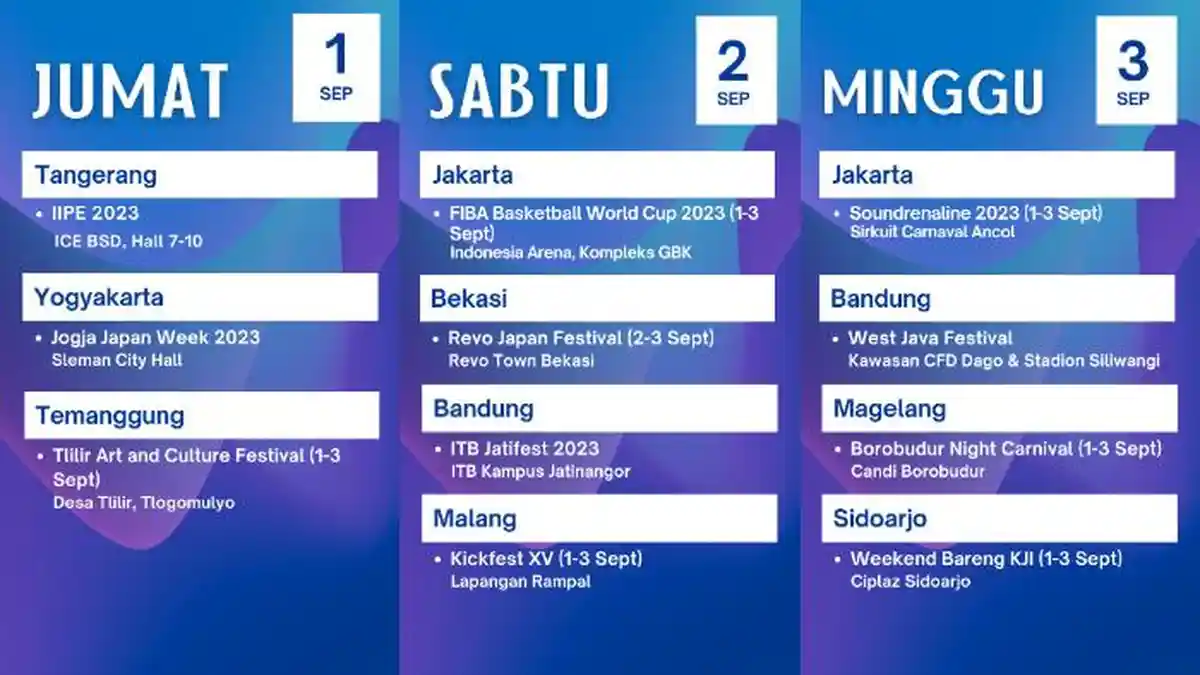 JUMAT

1
SEP

Tangerang

• IIPE 2023
ICE BSD, Hall 7-10

Yogyakarta

• Jogja Japan Week 2023
Sleman City Hall

Temanggung

• Tlilir Art and Culture Festival (1-3 Sept)
Desa Tlilir, Tlogomulyo

SABTU

2
SEP

Jakarta

• FIBA Basketball World Cup 2023 (1-3 Sept)
Indonesia Arena, Kompleks GBK

Bekasi

• Revo Japan Festival (2-3 Sept)
Revo Town Bekasi

Bandung

• ITB Jatifest 2023
ITB Kampus Jatinangor

Malang

• Kickfest XV (1-3 Sept)
Lapangan Rampal

MINGGU

3
SEP

Jakarta

• Soundrenaline 2023 (1-3 Sept)
Sirkuit Carnaval Ancol

Bandung

• West Java Festival
Kawasan CFD Dago & Stadion Siliwangi

Magelang

• Borobudur Night Carnival (1-3 Sept)
Candi Borobudur

Sidoarjo

• Weekend Bareng KJI (1-3 Sept)
Ciplaz Sidoarjo